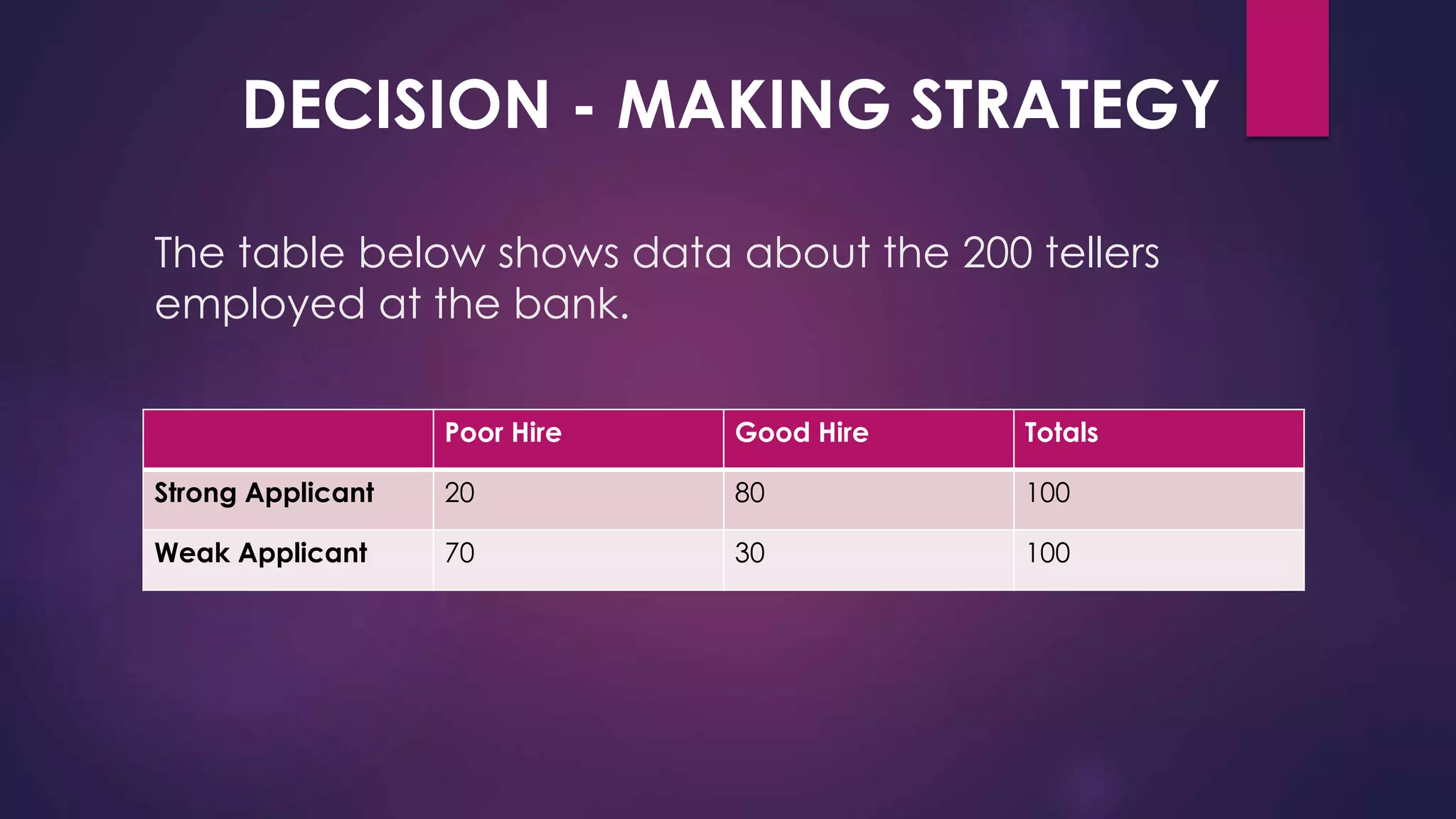 DECISION - MAKING STRATEGY

The table below shows data about the 200 tellers employed at the bank.

| | Poor Hire | Good Hire | Totals |
|---|---|---|---|
| Strong Applicant | 20 | 80 | 100 |
| Weak Applicant | 70 | 30 | 100 |